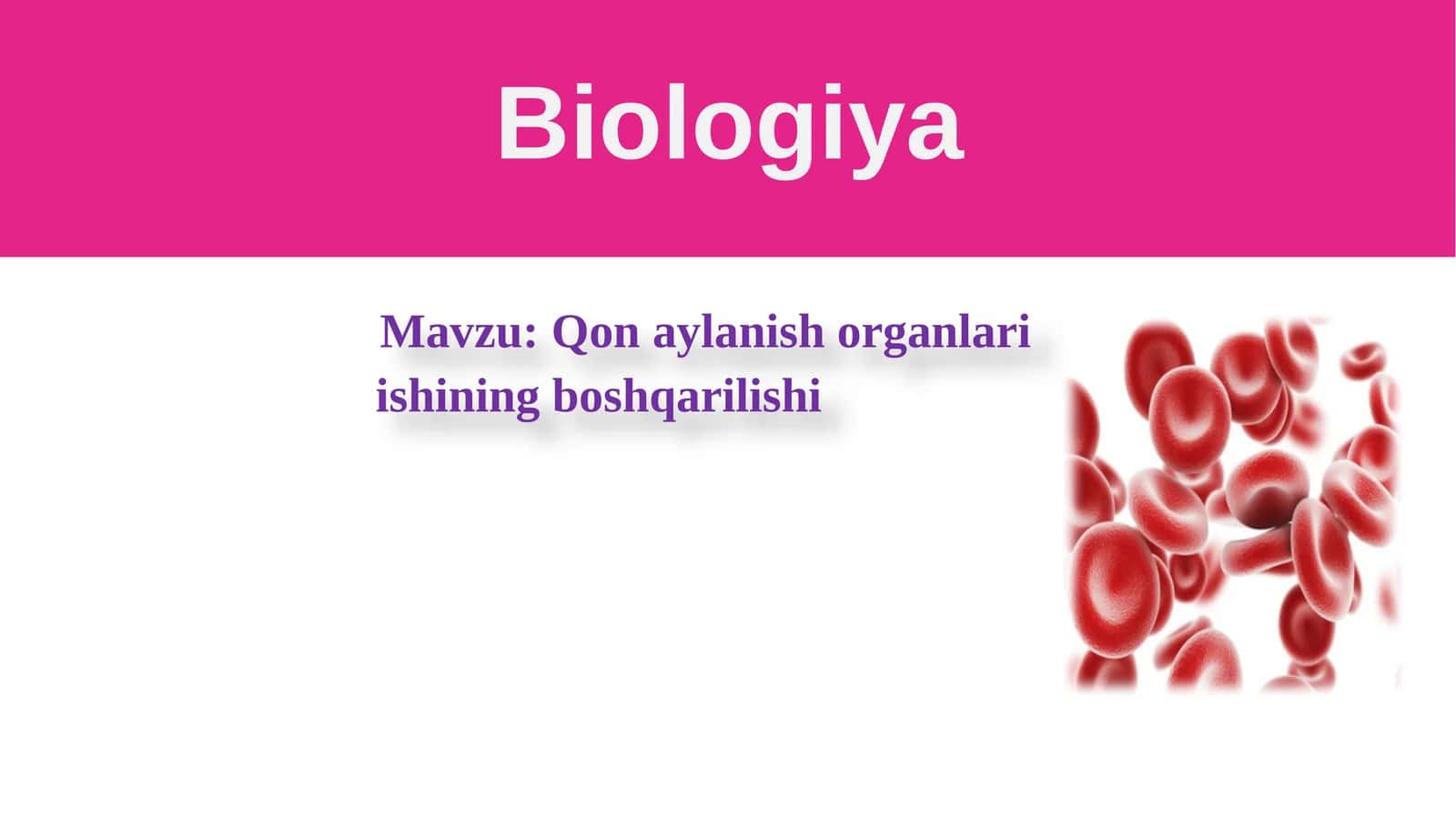 Biologiya

Mavzu: Qon aylanish organlari ishining boshqarilishi